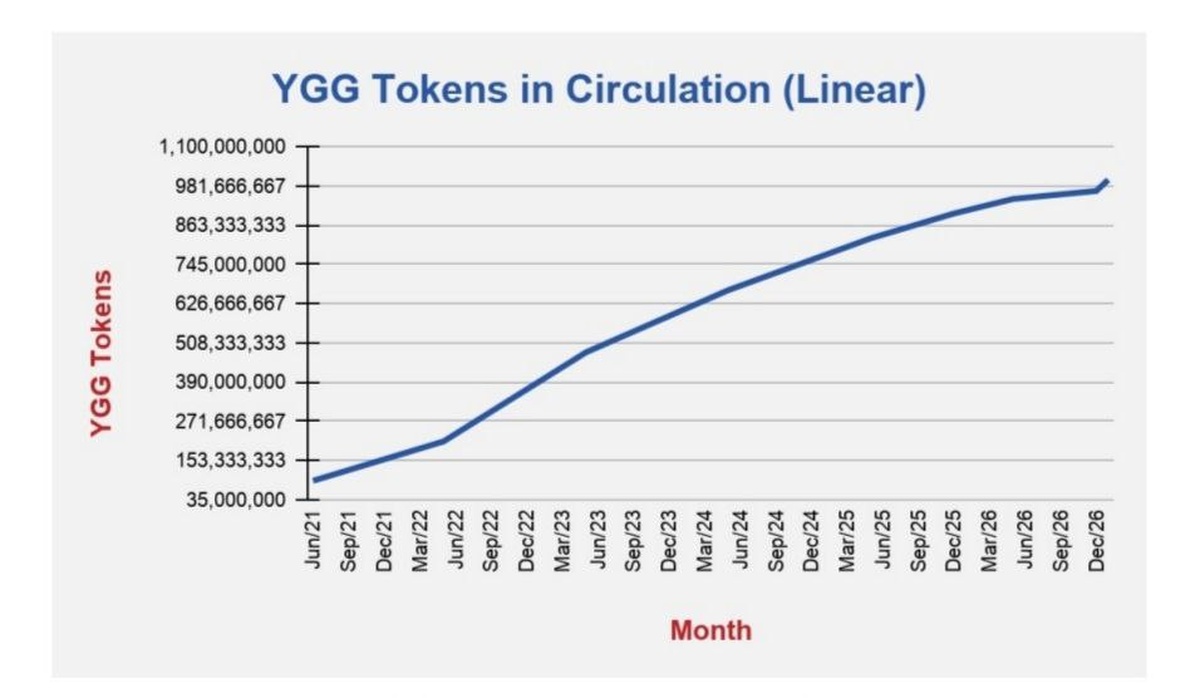 YGG Tokens in Circulation (Linear)

YGG Tokens

1,100,000,000
981,666,667
863,333,333
745,000,000
626,666,667
508,333,333
390,000,000
271,666,667
153,333,333
35,000,000

Jun/21
Sep/21
Dec/21
Mar/22
Jun/22
Sep/22
Dec/22
Mar/23
Jun/23
Sep/23
Dec/23
Mar/24
Jun/24
Sep/24
Dec/24
Mar/25
Jun/25
Sep/25
Dec/25
Mar/26
Jun/26
Sep/26
Dec/26

Month